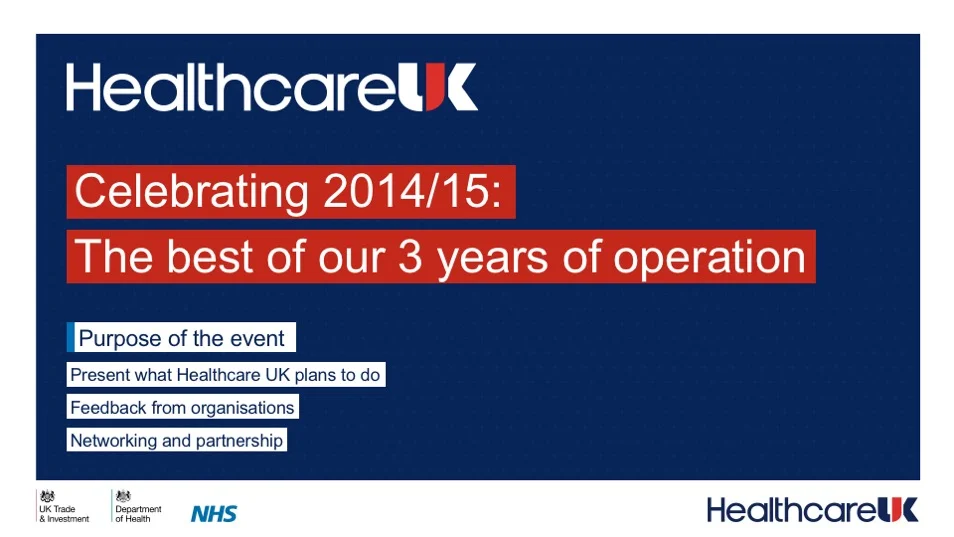 HealthcareUK

Celebrating 2014/15:
The best of our 3 years of operation

Purpose of the event

Present what Healthcare UK plans to do

Feedback from organisations

Networking and partnership

UK Trade & Investment

Department of Health

NHS

HealthcareUK